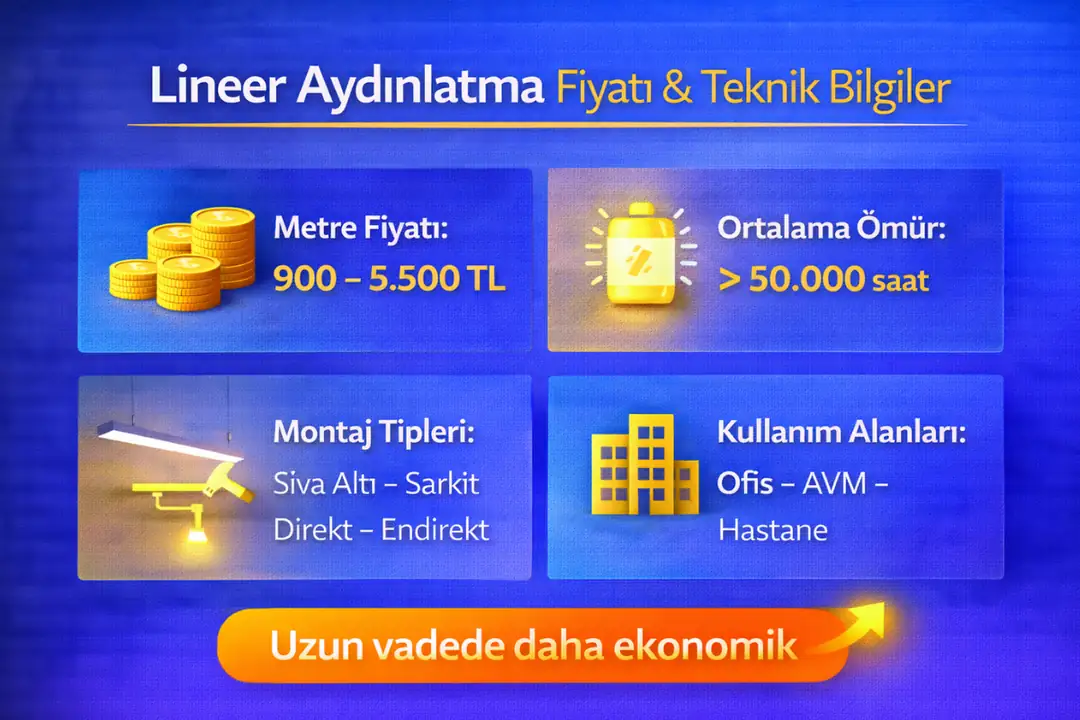 Lineer Aydınlatma Fiyatı & Teknik Bilgiler

Metre Fiyatı:
900 – 5.500 TL

Ortalama Ömür:
> 50.000 saat

Montaj Tipleri:
Siva Altı – Sarkit
Direkt – Endirekt

Kullanım Alanları:
Ofis – AVM –
Hastane

Uzun vadede daha ekonomik